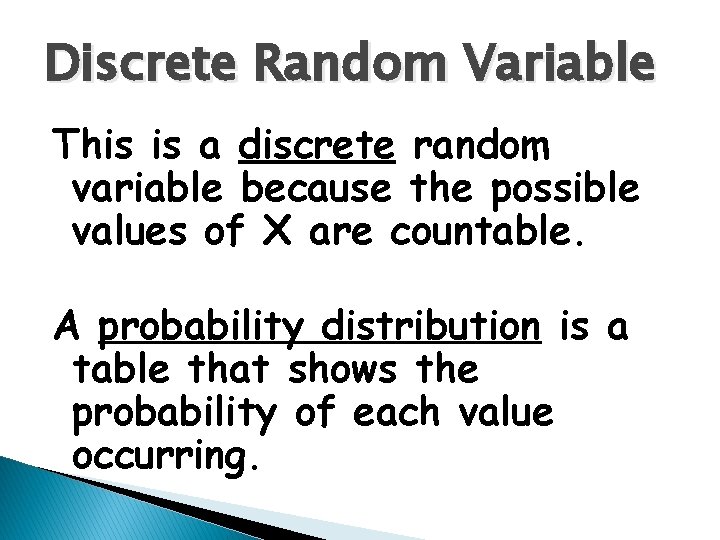 Discrete Random Variable

This is a discrete random variable because the possible values of X are countable.

A probability distribution is a table that shows the probability of each value occurring.